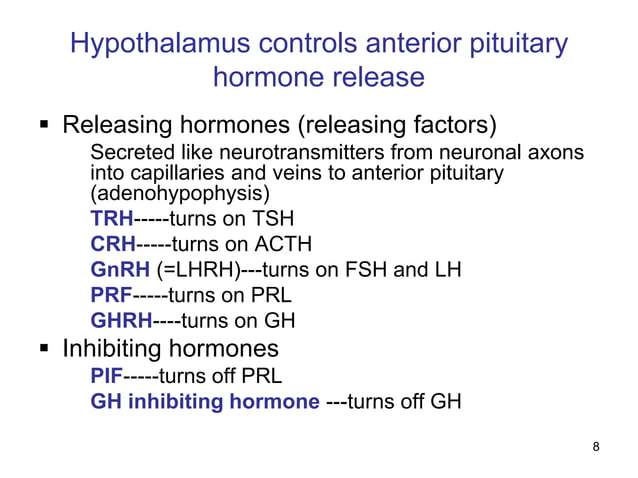 Hypothalamus controls anterior pituitary hormone release

▪ Releasing hormones (releasing factors)

Secreted like neurotransmitters from neuronal axons into capillaries and veins to anterior pituitary (adenohypophysis)

TRH-----turns on TSH

CRH-----turns on ACTH

GnRH (=LHRH)---turns on FSH and LH

PRF-----turns on PRL

GHRH----turns on GH

▪ Inhibiting hormones

PIF-----turns off PRL

GH inhibiting hormone ---turns off GH

8